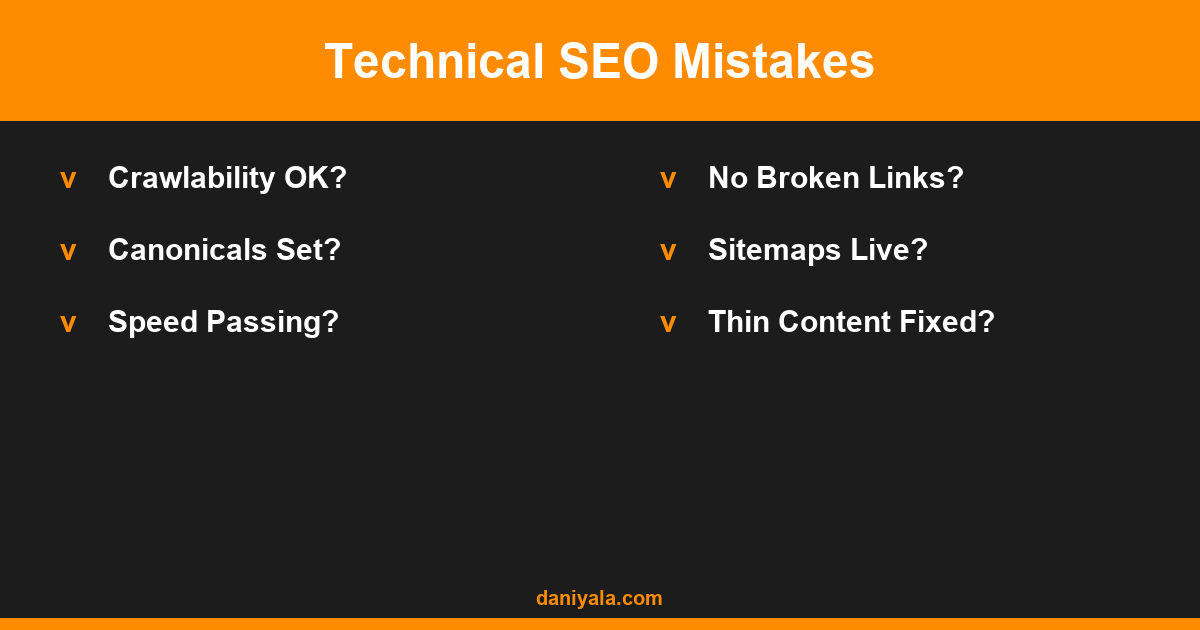 Technical SEO Mistakes

v Crawlability OK?

v Canonicals Set?

v Speed Passing?

v No Broken Links?

v Sitemaps Live?

v Thin Content Fixed?

daniyala.com